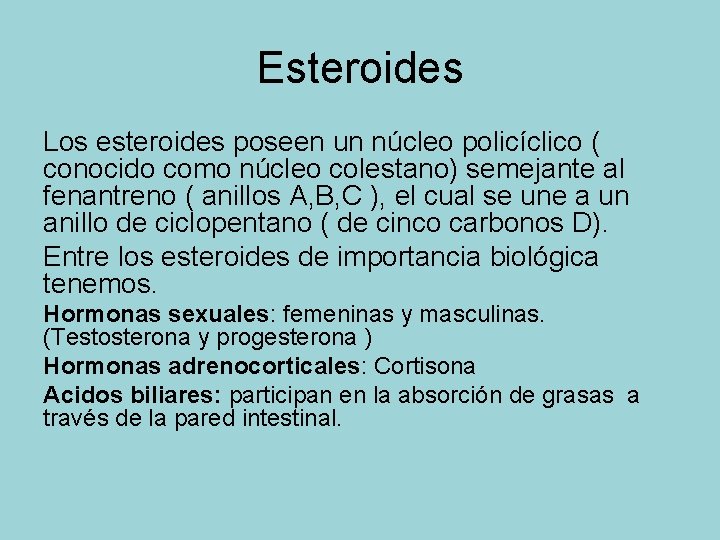 Esteroides

Los esteroides poseen un núcleo policíclico ( conocido como núcleo colestano) semejante al fenantreno ( anillos A,B,C ), el cual se une a un anillo de ciclopentano ( de cinco carbonos D).

Entre los esteroides de importancia biológica tenemos.

Hormonas sexuales: femeninas y masculinas. (Testosterona y progesterona )

Hormonas adrenocorticales: Cortisona

Acidos biliares: participan en la absorción de grasas a través de la pared intestinal.